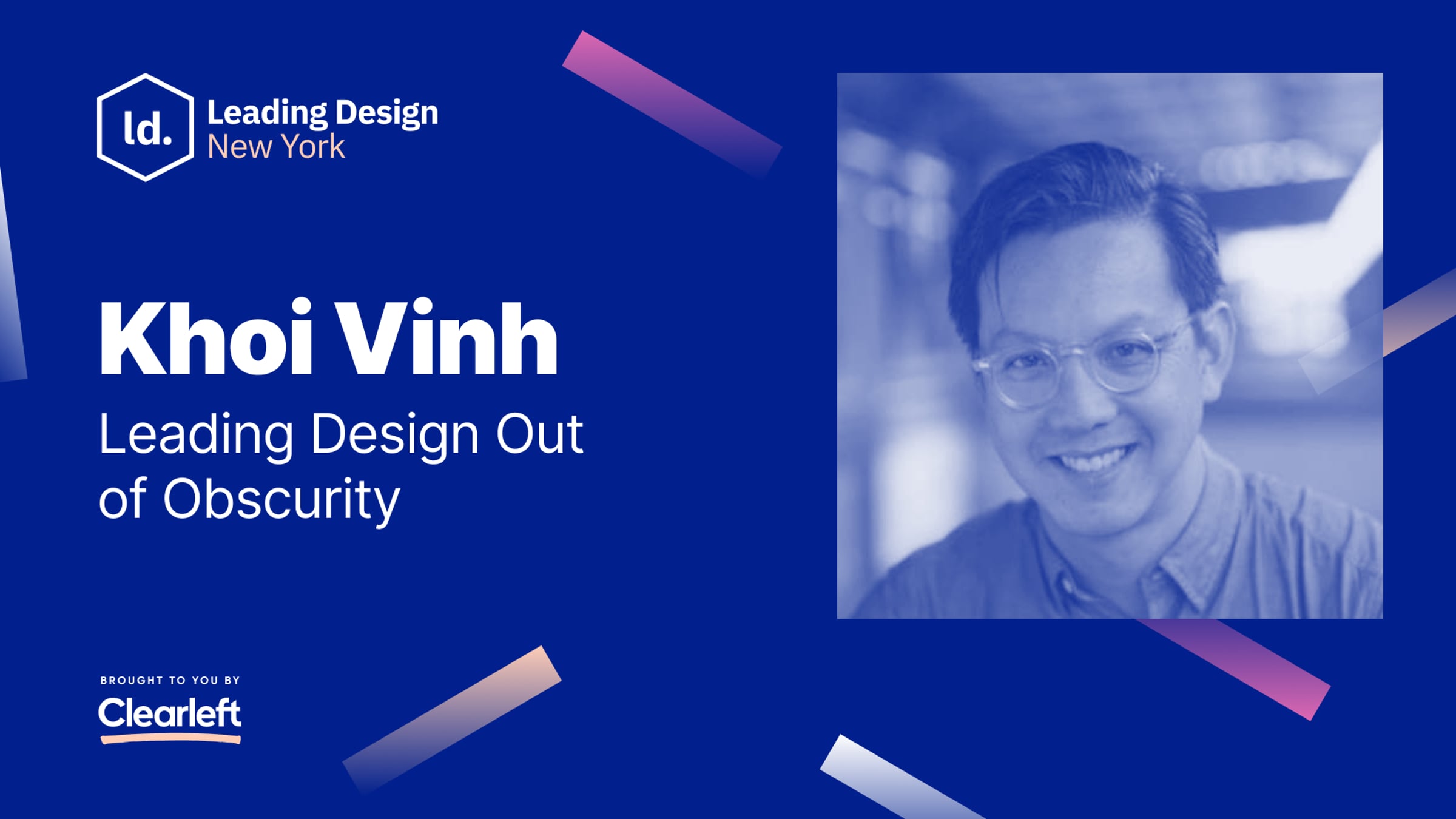 ld.

Leading Design
New York

Khoi Vinh

Leading Design Out of Obscurity

BROUGHT TO YOU BY

Clearleft